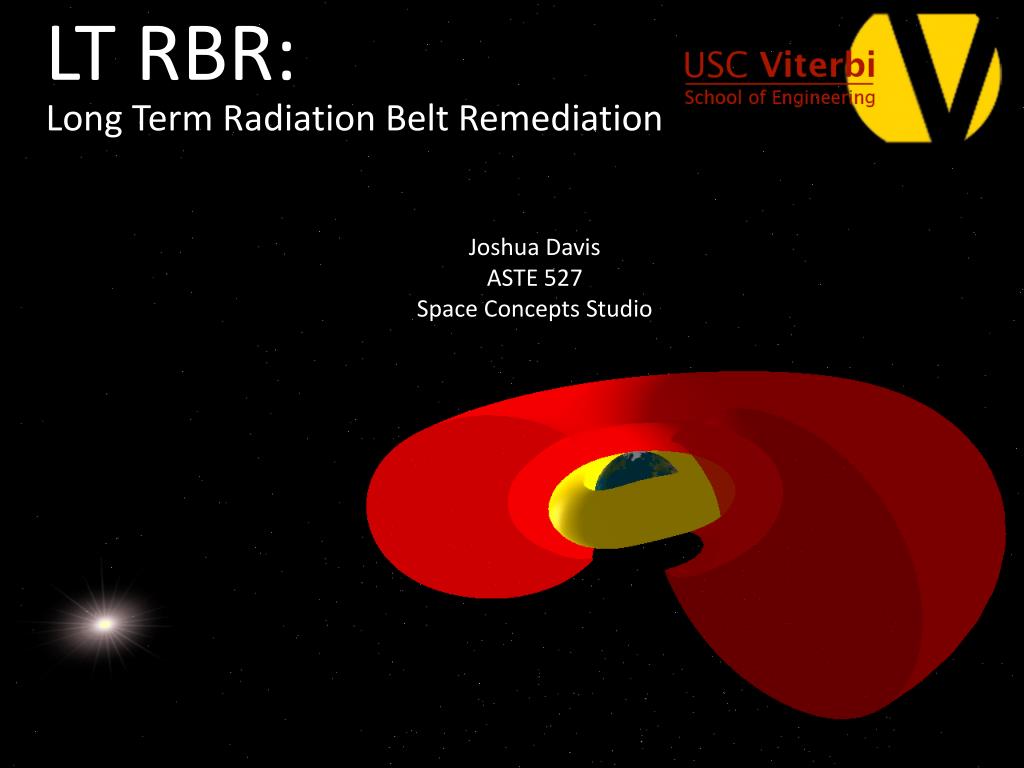 LT RBR:
Long Term Radiation Belt Remediation

USC Viterbi
School of Engineering

Joshua Davis
ASTE 527
Space Concepts Studio